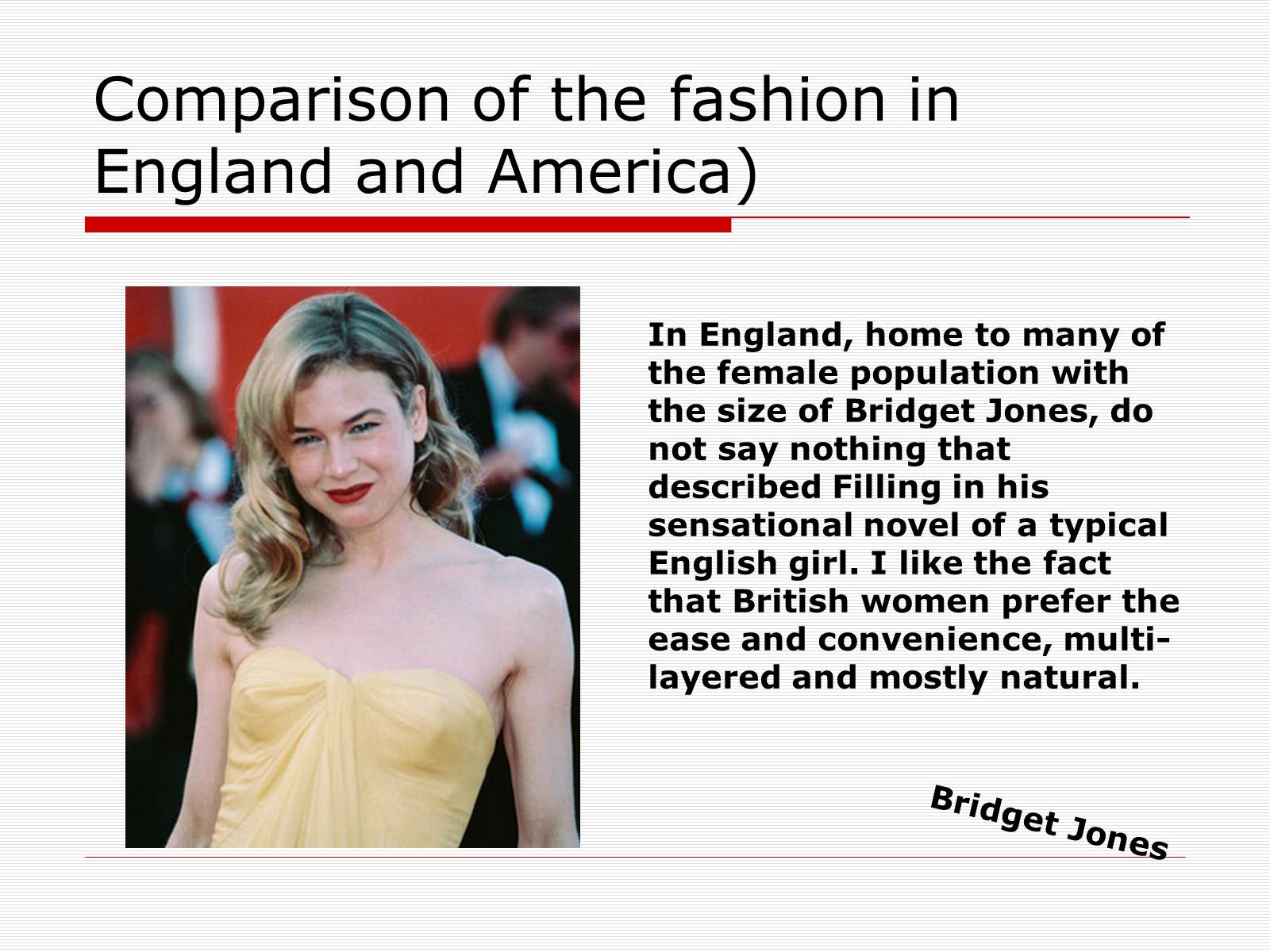 Comparison of the fashion in England and America)

In England, home to many of the female population with the size of Bridget Jones, do not say nothing that described Filling in his sensational novel of a typical English girl. I like the fact that British women prefer the ease and convenience, multi-layered and mostly natural.

Bridget Jones